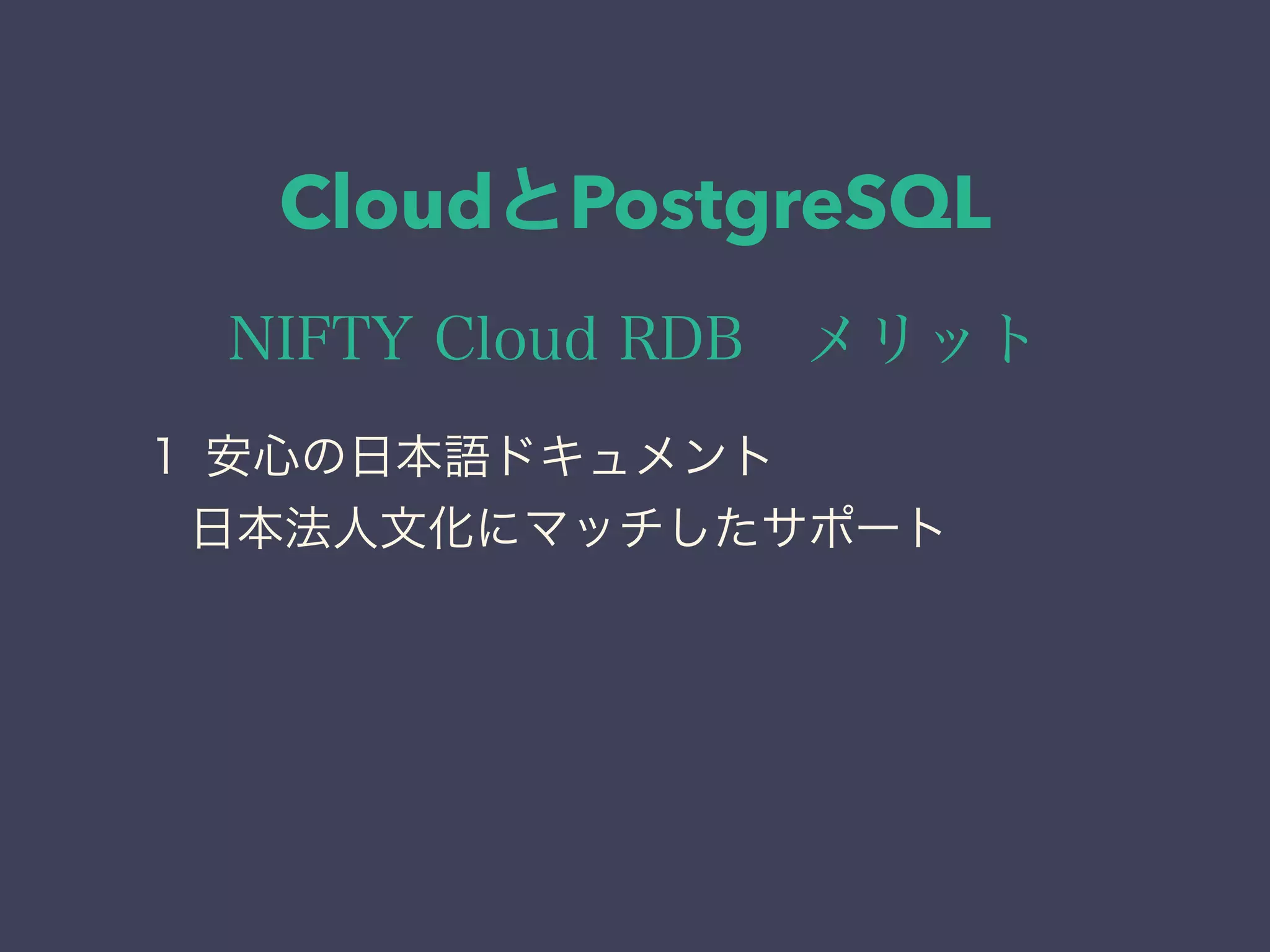 CloudとPostgreSQL

NIFTY Cloud RDB　メリット

１ 安心の日本語ドキュメント
日本法人文化にマッチしたサポート